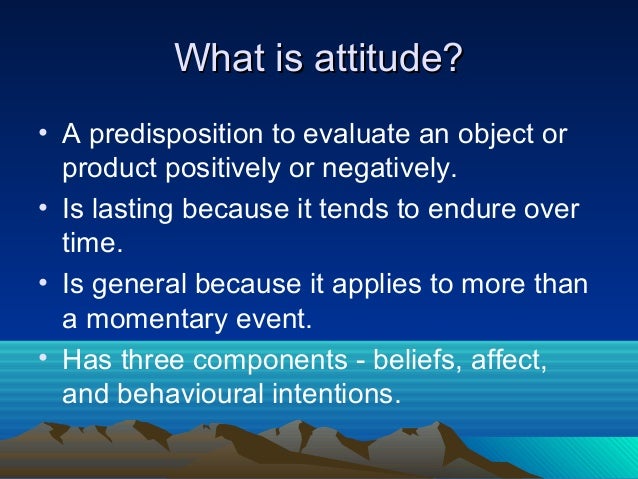 What is attitude?

• A predisposition to evaluate an object or product positively or negatively.

• Is lasting because it tends to endure over time.

• Is general because it applies to more than a momentary event.

• Has three components - beliefs, affect, and behavioural intentions.